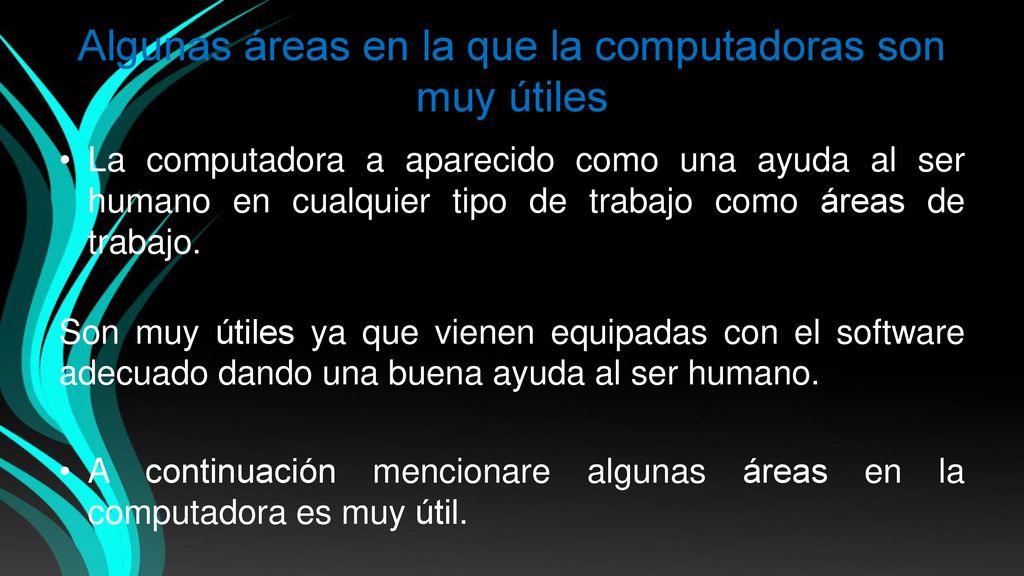 Algunas áreas en la que la computadoras son muy útiles

• La computadora a aparecido como una ayuda al ser humano en cualquier tipo de trabajo como áreas de trabajo.

Son muy útiles ya que vienen equipadas con el software adecuado dando una buena ayuda al ser humano.

• A continuación mencionare algunas áreas en la computadora es muy útil.